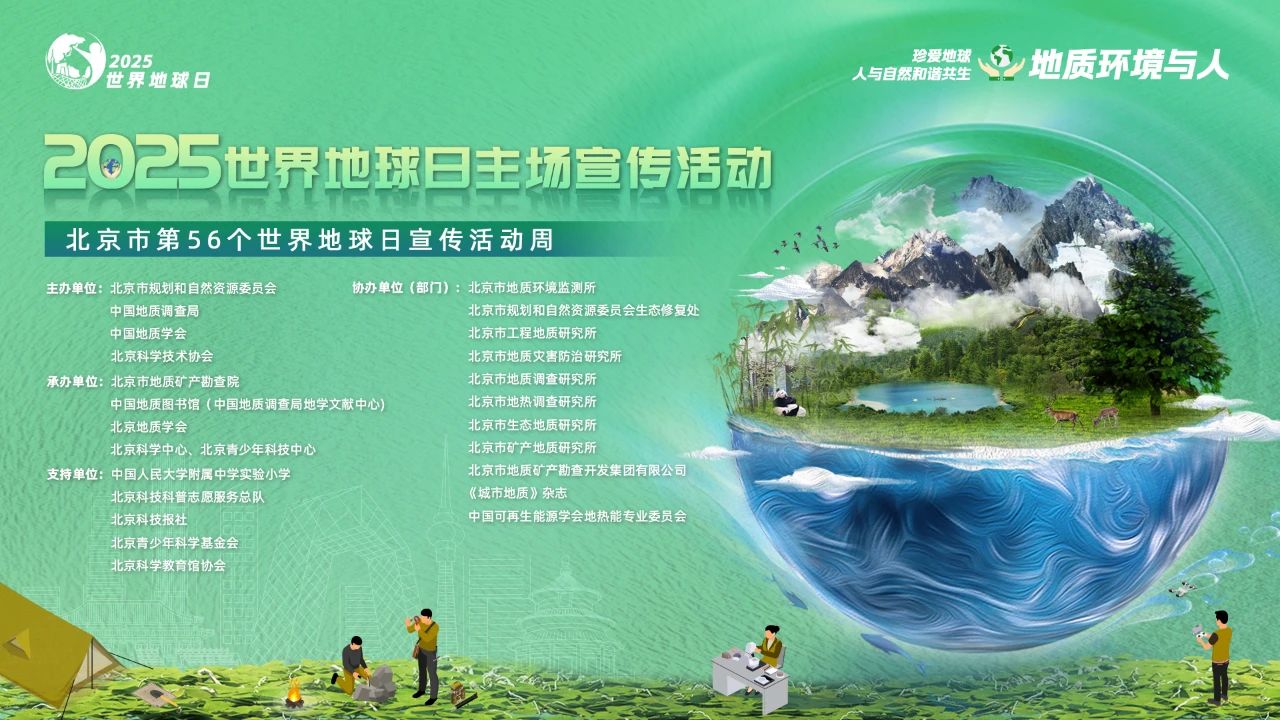 2025
世界地球日

珍爱地球
人与自然和谐共生
地质环境与人

2025世界地球日主场宣传活动

北京市第56个世界地球日宣传活动周

主办单位：北京市规划和自然资源委员会
中国地质调查局
中国地质学会
北京科学技术协会

承办单位：北京市地质矿产勘查院
中国地质图书馆（中国地质调查局地学文献中心）
北京地质学会
北京科学中心、北京青少年科技中心

支持单位：中国人民大学附属中学实验小学
北京科技科普志愿服务总队
北京科技报社
北京青少年科学基金会
北京科学教育馆协会

协办单位（部门）：北京市地质环境监测所
北京市规划和自然资源委员会生态修复处
北京市工程地质研究所
北京市地质灾害防治研究所
北京市地质调查研究所
北京市地热调查研究所
北京市生态地质研究所
北京市矿产地质研究所
北京市地质矿产勘查开发集团有限公司
《城市地质》杂志
中国可再生能源学会地热能专业委员会